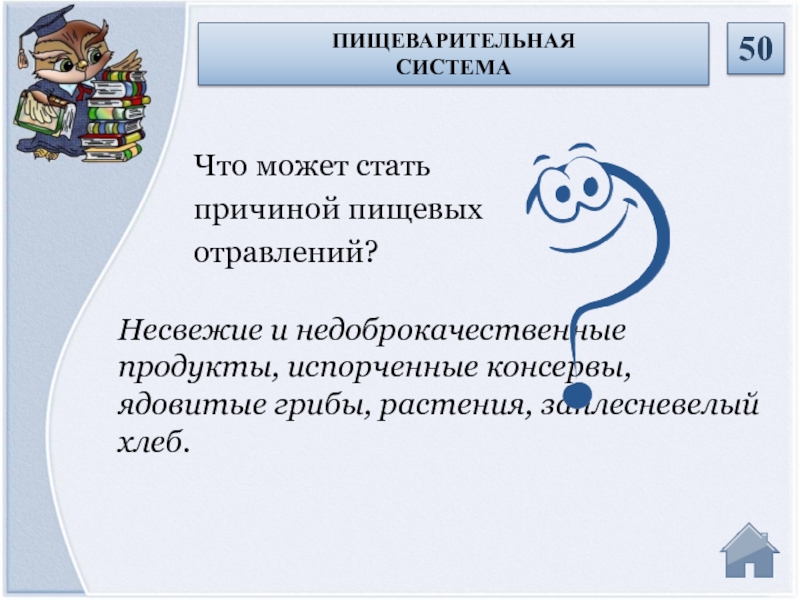 ПИЩЕВАРИТЕЛЬНАЯ СИСТЕМА

50

Что может стать причиной пищевых отравлений?

Несвежие и недоброкачественные продукты, испорченные консервы, ядовитые грибы, растения, заплесневелый хлеб.